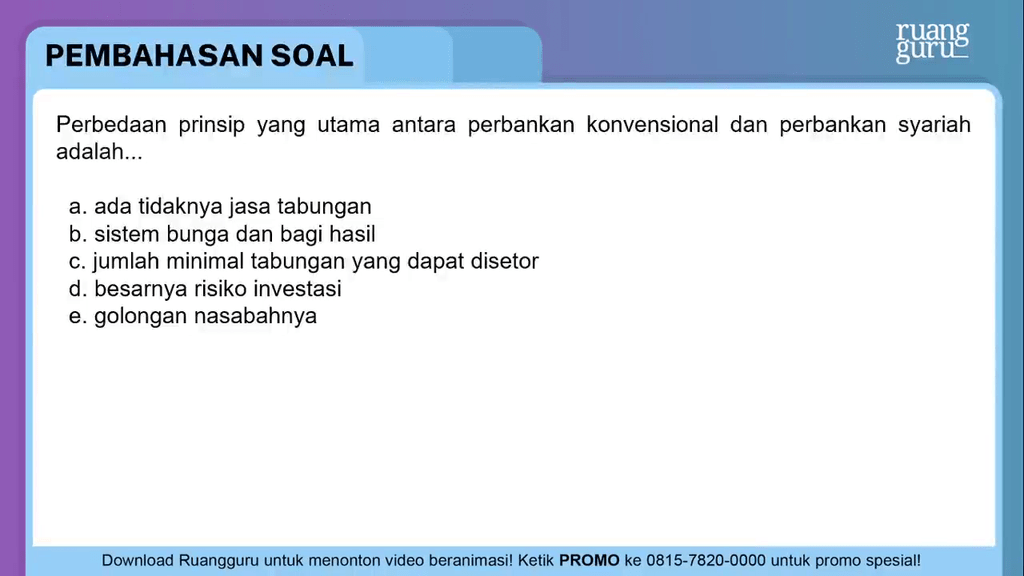 PEMBAHASAN SOAL

ruang guru

Perbedaan prinsip yang utama antara perbankan konvensional dan perbankan syariah adalah...

a. ada tidaknya jasa tabungan
b. sistem bunga dan bagi hasil
c. jumlah minimal tabungan yang dapat disetor
d. besarnya risiko investasi
e. golongan nasabahnya

Download Ruangguru untuk menonton video beranimasi! Ketik PROMO ke 0815-7820-0000 untuk promo spesial!